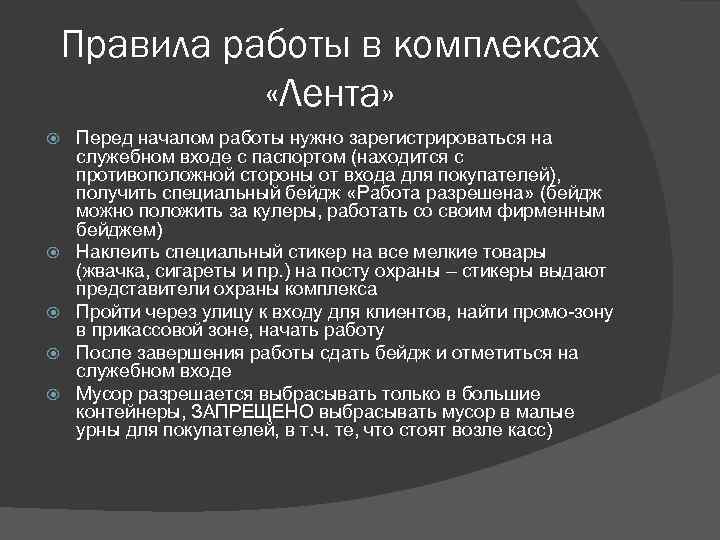 Правила работы в комплексах «Лента»

Перед началом работы нужно зарегистрироваться на служебном входе с паспортом (находится с противоположной стороны от входа для покупателей), получить специальный бейдж «Работа разрешена» (бейдж можно положить за кулеры, работать со своим фирменным бейджем)

Наклеить специальный стикер на все мелкие товары (жвачка, сигареты и пр.) на посту охраны – стикеры выдают представители охраны комплекса

Пройти через улицу к входу для клиентов, найти промо-зону в прикассовой зоне, начать работу

После завершения работы сдать бейдж и отметиться на служебном входе

Мусор разрешается выбрасывать только в большие контейнеры, ЗАПРЕЩЕНО выбрасывать мусор в малые урны для покупателей, в т.ч. те, что стоят возле касс)